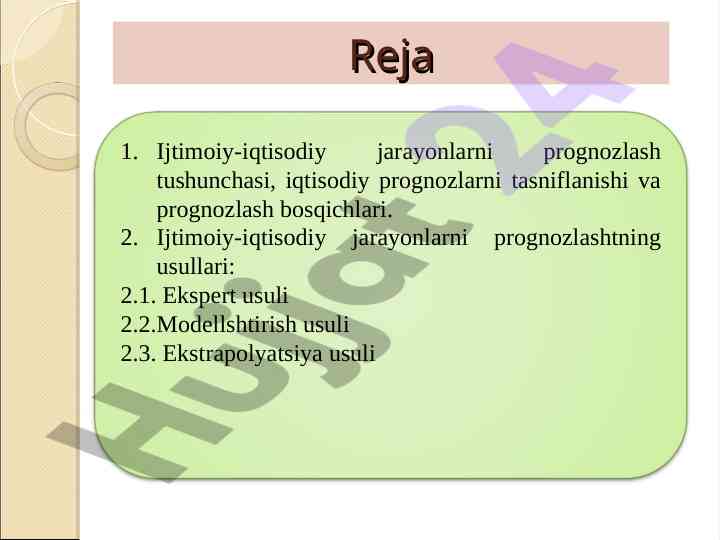 Reja

1. Ijtimoiy-iqtisodiy jarayonlarni prognozlash tushunchasi, iqtisodiy prognozlarni tasniflanishi va prognozlash bosqichlari.
2. Ijtimoiy-iqtisodiy jarayonlarni prognozlashtning usullari:
2.1. Ekspert usuli
2.2.Modellshtirish usuli
2.3. Ekstrapolyatsiya usuli

Hujjat24